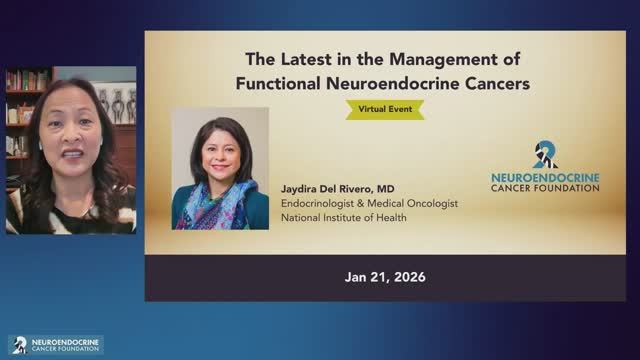 The Latest in the Management of Functional Neuroendocrine Cancers

Virtual Event

Jaydira Del Rivero, MD
Endocrinologist & Medical Oncologist
National Institute of Health

NEUROENDOCRINE
CANCER FOUNDATION

Jan 21, 2026

NEUROENDOCRINE
CANCER FOUNDATION